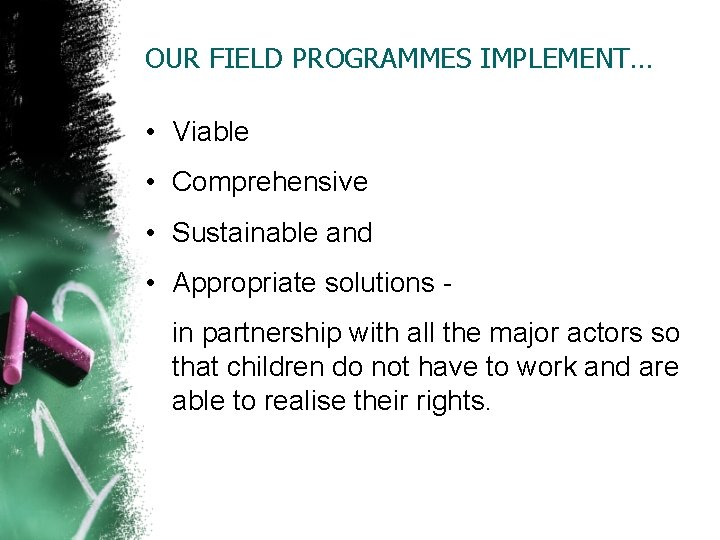 OUR FIELD PROGRAMMES IMPLEMENT…

• Viable
• Comprehensive
• Sustainable and
• Appropriate solutions -

in partnership with all the major actors so that children do not have to work and are able to realise their rights.